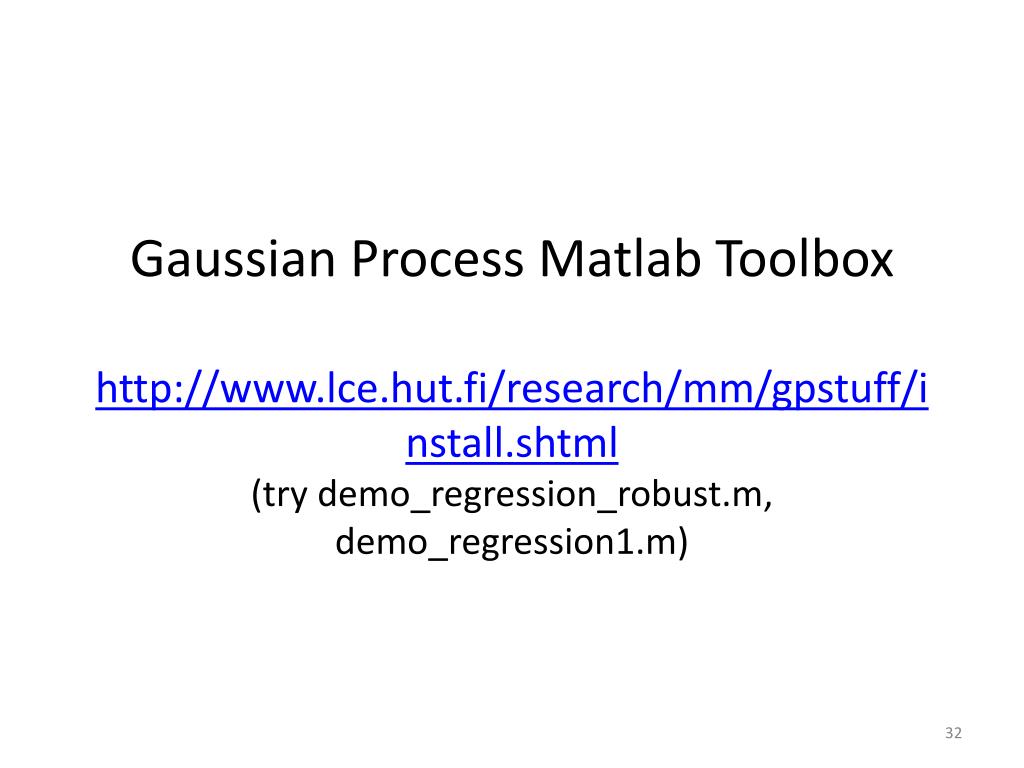 Gaussian Process Matlab Toolbox

http://www.lce.hut.fi/research/mm/gpstuff/install.shtml
(try demo_regression_robust.m, demo_regression1.m)

32